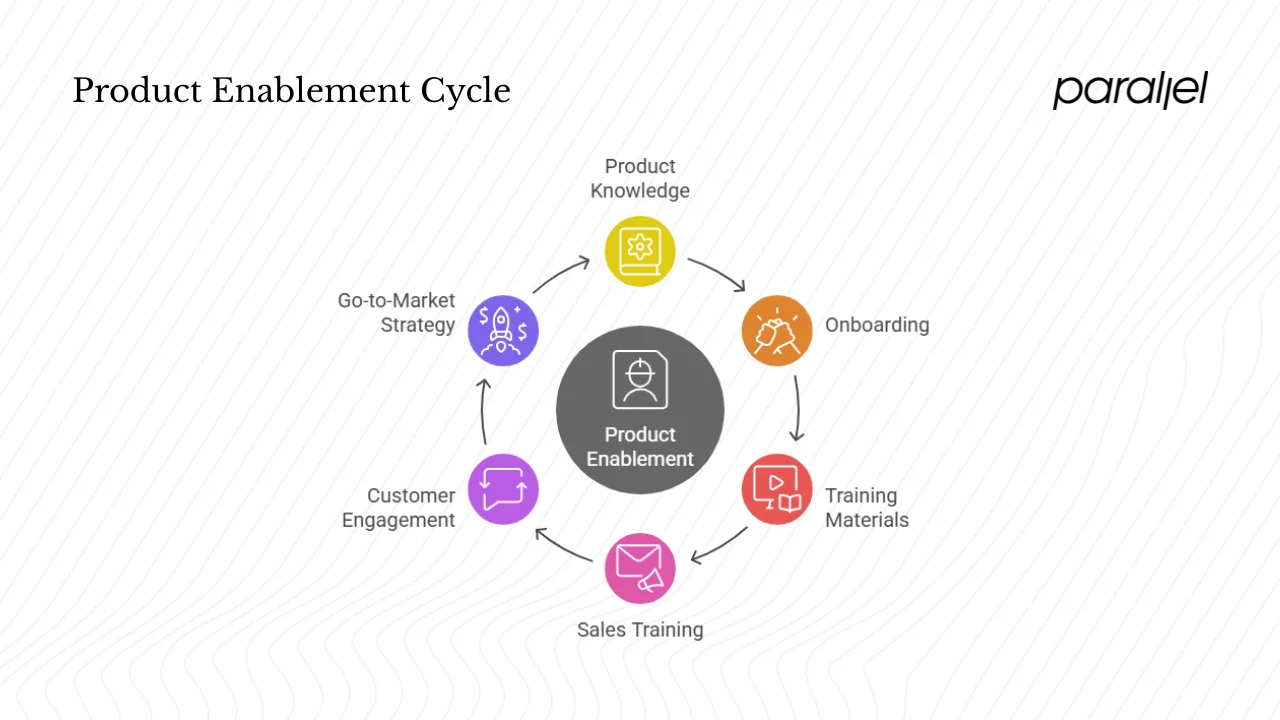 Product Enablement Cycle

parallel

Product Knowledge

Onboarding

Training Materials

Sales Training

Customer Engagement

Go-to-Market Strategy

Product Enablement